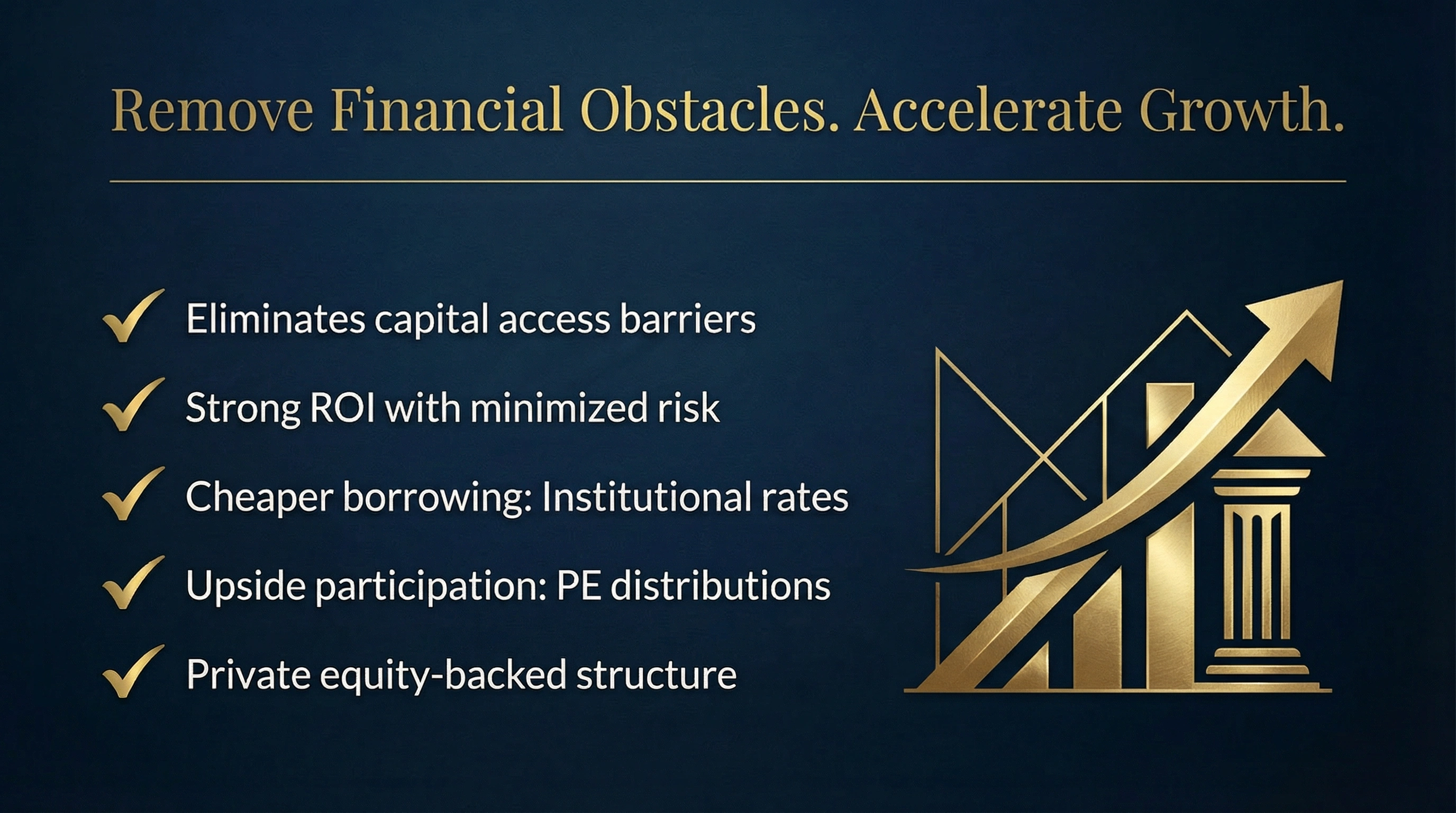 Remove Financial Obstacles. Accelerate Growth.

✓ Eliminates capital access barriers

✓ Strong ROI with minimized risk

✓ Cheaper borrowing: Institutional rates

✓ Upside participation: PE distributions

✓ Private equity-backed structure